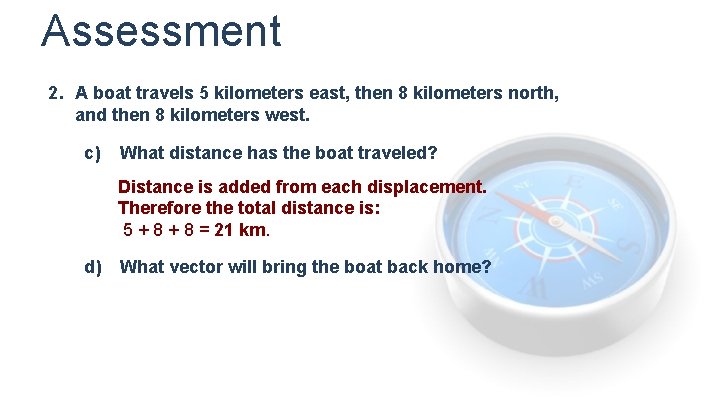 Assessment

2. A boat travels 5 kilometers east, then 8 kilometers north, and then 8 kilometers west.

c) What distance has the boat traveled?

Distance is added from each displacement. Therefore the total distance is:
$5 + 8 + 8 = 21$ km.

d) What vector will bring the boat back home?